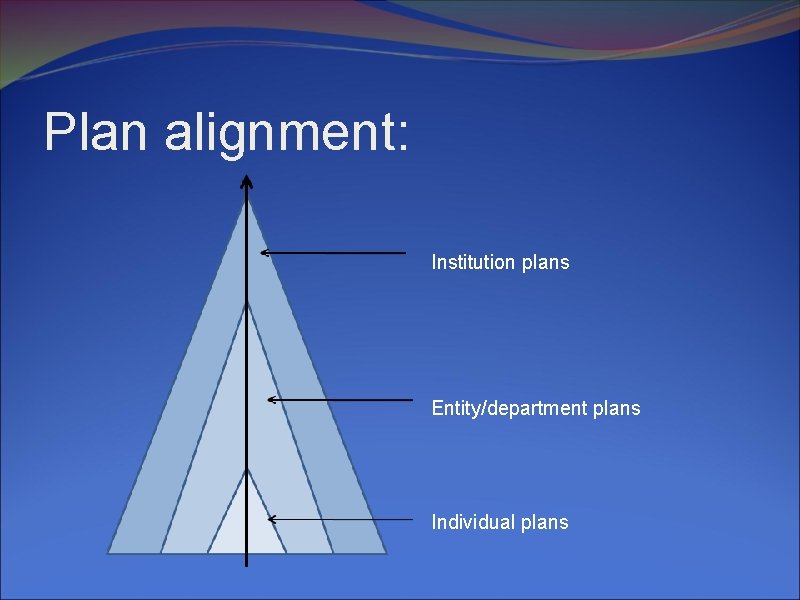 Plan alignment:

Institution plans

Entity/department plans

Individual plans